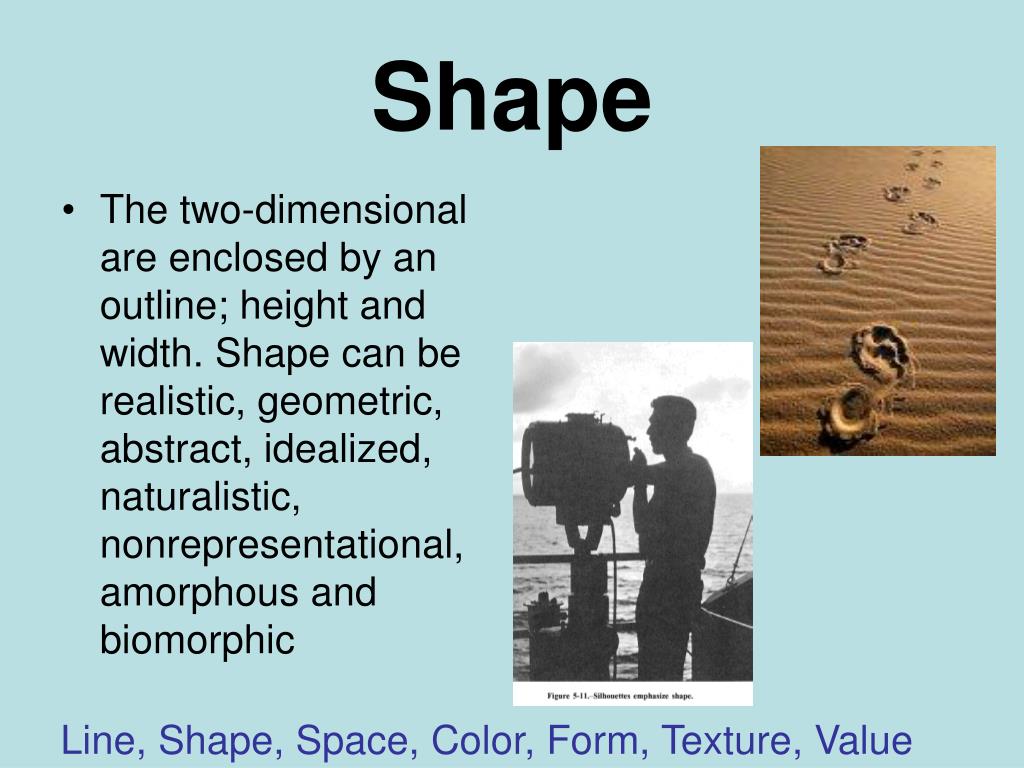 Shape

• The two-dimensional are enclosed by an outline; height and width. Shape can be realistic, geometric, abstract, idealized, naturalistic, nonrepresentational, amorphous and biomorphic

Figure 5-11.–Silhouettes emphasize shape.

Line, Shape, Space, Color, Form, Texture, Value